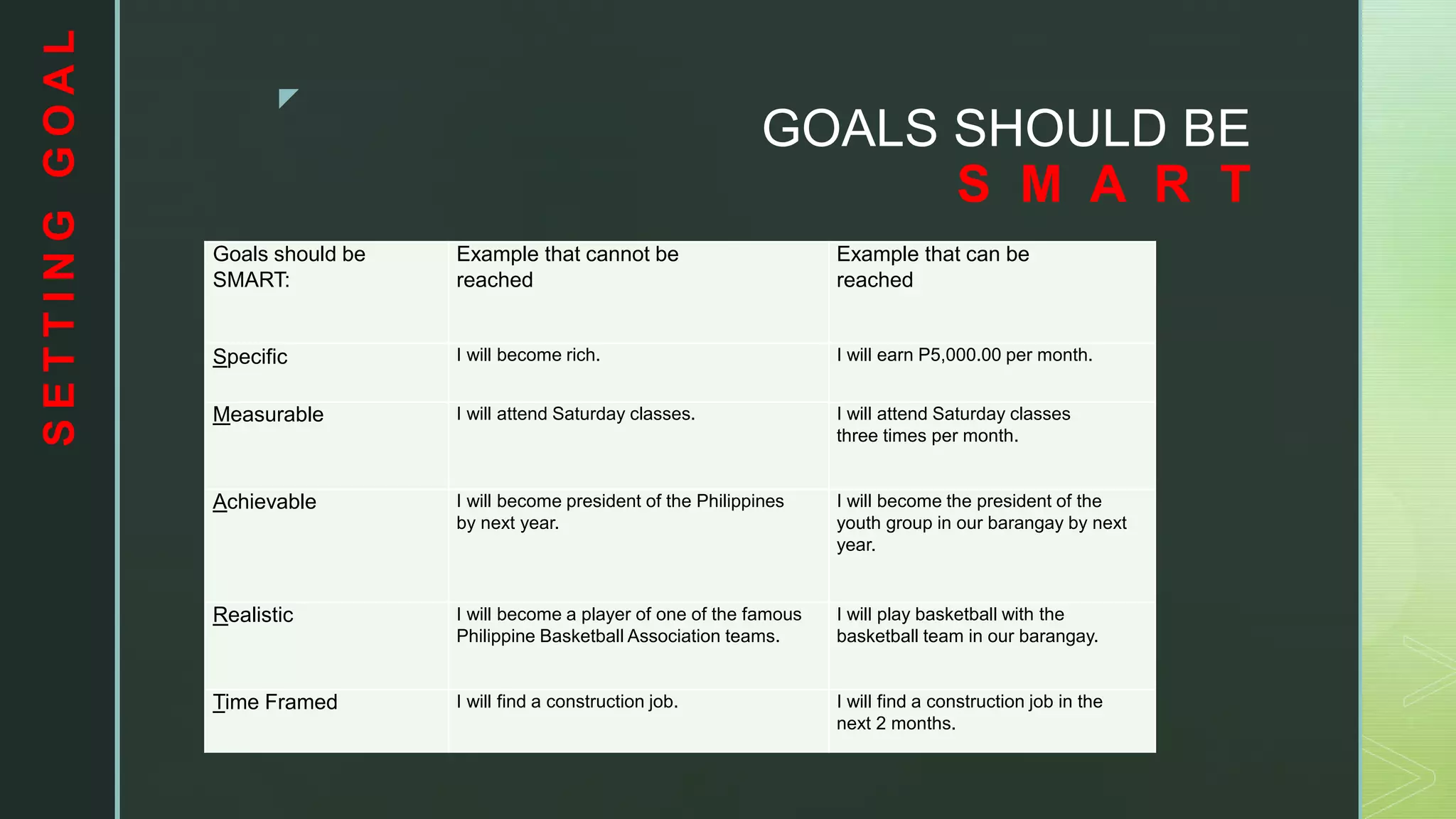 SETTING GOAL

GOALS SHOULD BE
S M A R T

| Goals should be SMART: | Example that cannot be reached | Example that can be reached |
|---|---|---|
| Specific | I will become rich. | I will earn P5,000.00 per month. |
| Measurable | I will attend Saturday classes. | I will attend Saturday classes three times per month. |
| Achievable | I will become president of the Philippines by next year. | I will become the president of the youth group in our barangay by next year. |
| Realistic | I will become a player of one of the famous Philippine Basketball Association teams. | I will play basketball with the basketball team in our barangay. |
| Time Framed | I will find a construction job. | I will find a construction job in the next 2 months. |